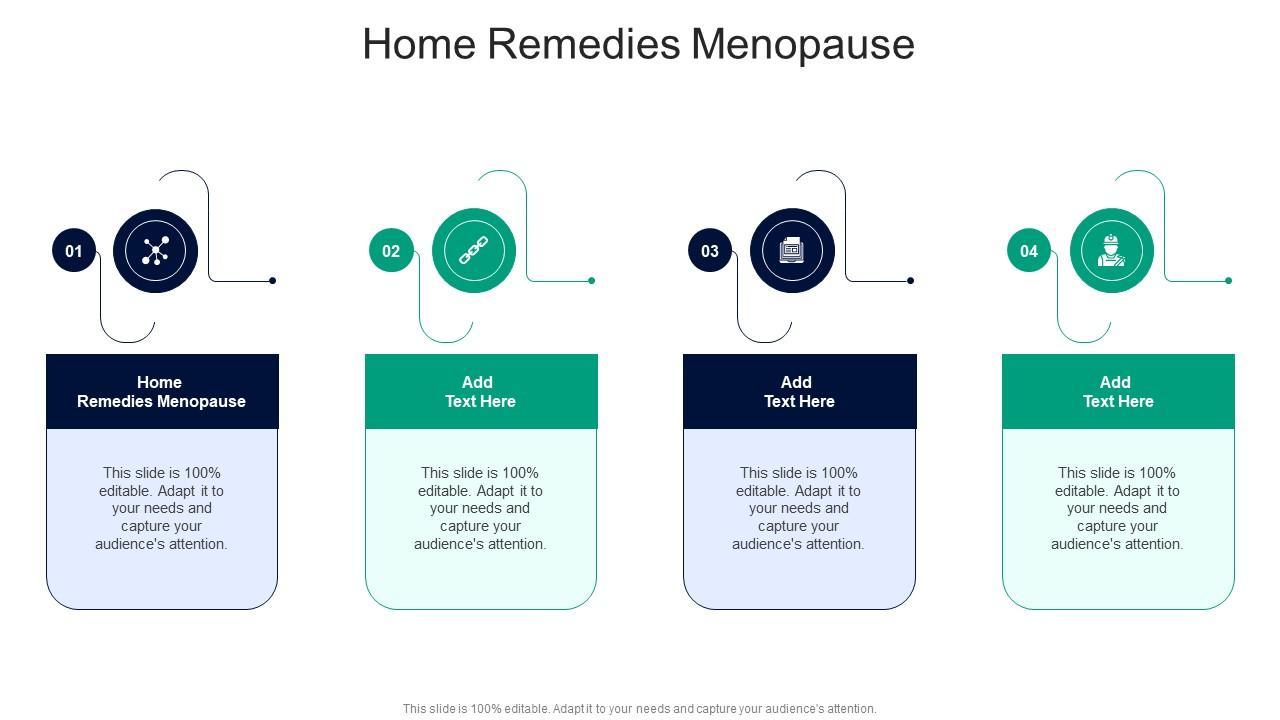 Home Remedies Menopause

01

Home Remedies Menopause

This slide is 100% editable. Adapt it to your needs and capture your audience's attention.

02

Add Text Here

This slide is 100% editable. Adapt it to your needs and capture your audience's attention.

03

Add Text Here

This slide is 100% editable. Adapt it to your needs and capture your audience's attention.

04

Add Text Here

This slide is 100% editable. Adapt it to your needs and capture your audience's attention.

This slide is 100% editable. Adapt it to your needs and capture your audience's attention.